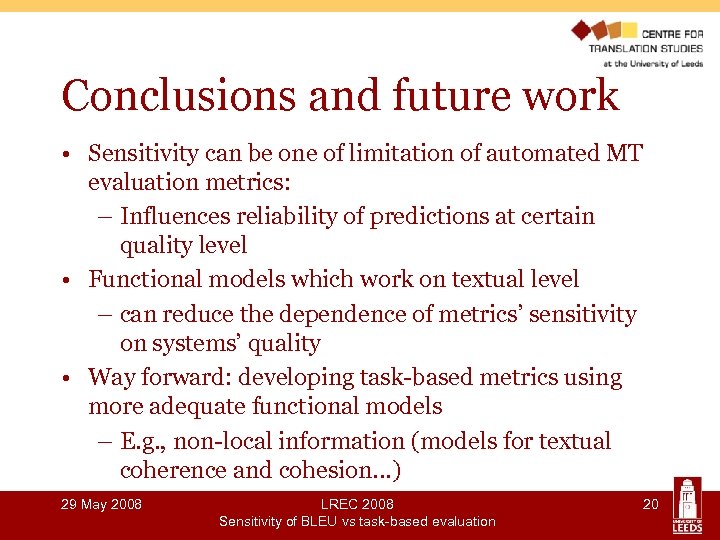 CENTRE FOR TRANSLATION STUDIES at the University of Leeds

Conclusions and future work

• Sensitivity can be one of limitation of automated MT evaluation metrics:
– Influences reliability of predictions at certain quality level
• Functional models which work on textual level
– can reduce the dependence of metrics' sensitivity on systems' quality
• Way forward: developing task-based metrics using more adequate functional models
– E.g., non-local information (models for textual coherence and cohesion...)

29 May 2008
LREC 2008
Sensitivity of BLEU vs task-based evaluation
20

UNIVERSITY OF LEEDS